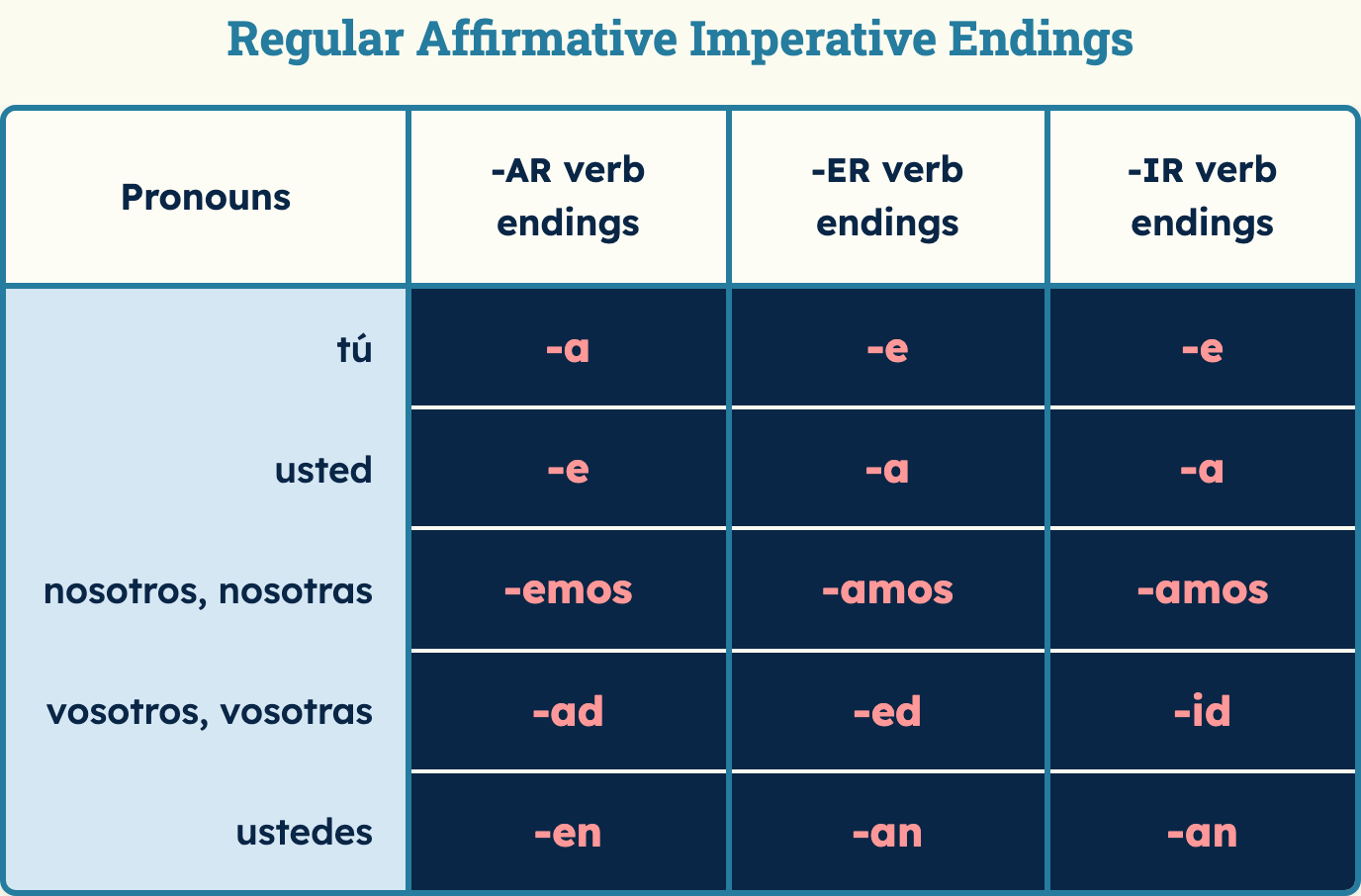 Regular Affirmative Imperative Endings

| Pronouns | -AR verb endings | -ER verb endings | -IR verb endings |
|---|---|---|---|
| tú | -a | -e | -e |
| usted | -e | -a | -a |
| nosotros, nosotras | -emos | -amos | -amos |
| vosotros, vosotras | -ad | -ed | -id |
| ustedes | -en | -an | -an |